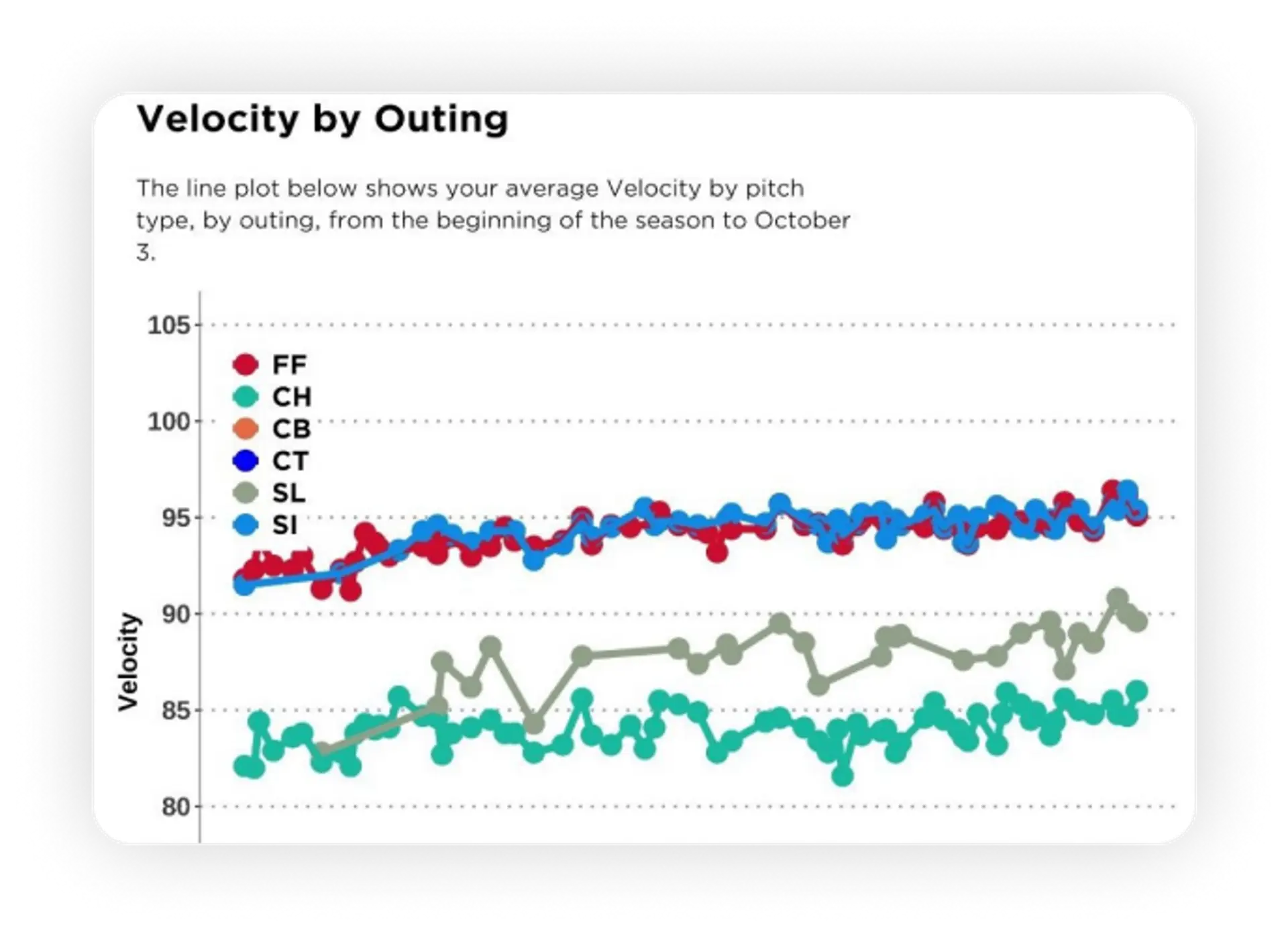 Velocity by Outing

The line plot below shows your average Velocity by pitch type, by outing, from the beginning of the season to October 3.

105
100
95
90
85
80
Velocity

FF
CH
CB
CT
SL
SI